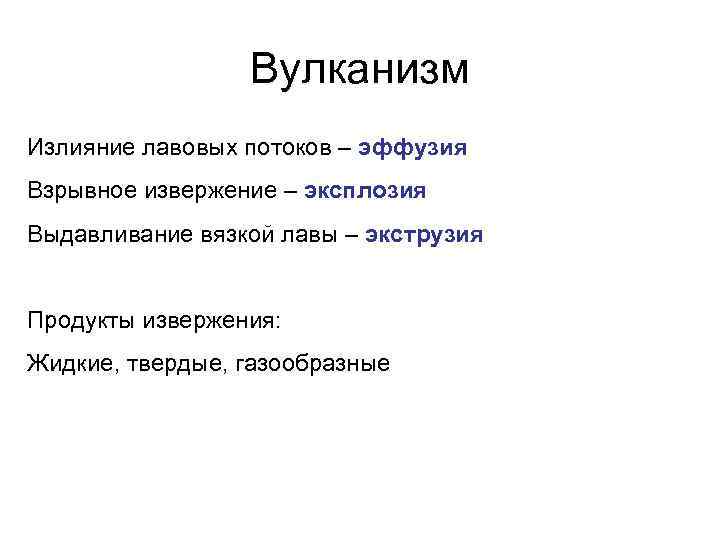 Вулканизм

Излияние лавовых потоков – эффузия

Взрывное извержение – эксплозия

Выдавливание вязкой лавы – экструзия

Продукты извержения:

Жидкие, твердые, газообразные